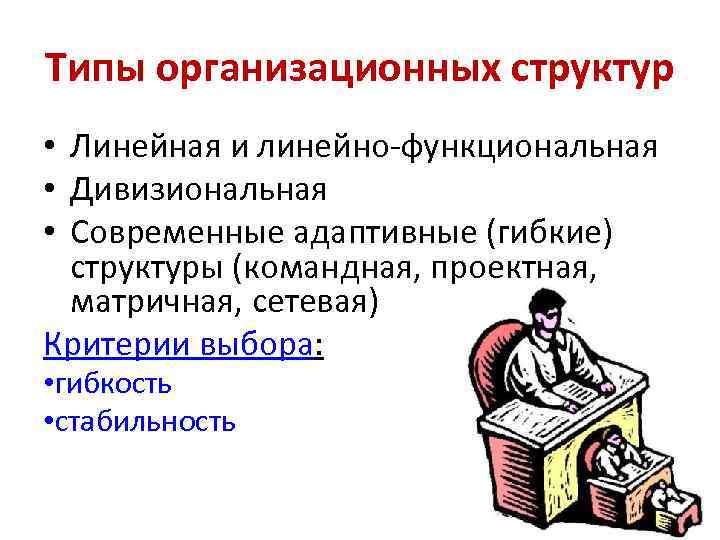 Типы организационных структур

• Линейная и линейно-функциональная
• Дивизиональная
• Современные адаптивные (гибкие) структуры (командная, проектная, матричная, сетевая)

Критерии выбора:
•гибкость
•стабильность